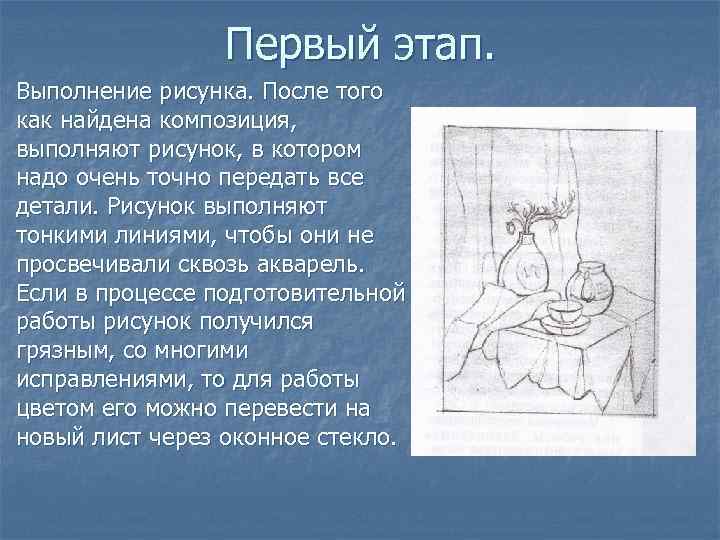 Первый этап.

Выполнение рисунка. После того как найдена композиция, выполняют рисунок, в котором надо очень точно передать все детали. Рисунок выполняют тонкими линиями, чтобы они не просвечивали сквозь акварель. Если в процессе подготовительной работы рисунок получился грязным, со многими исправлениями, то для работы цветом его можно перевести на новый лист через оконное стекло.